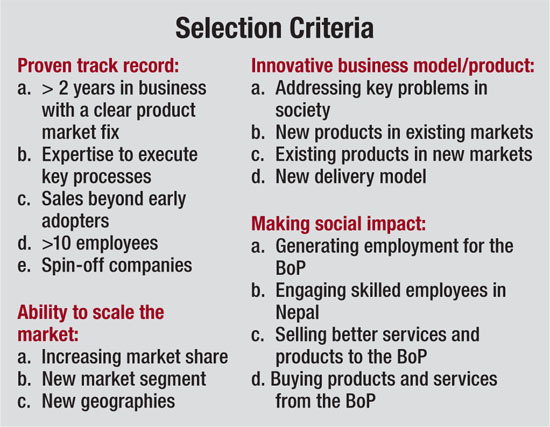 Selection Criteria

Proven track record:
a. > 2 years in business with a clear product market fix
b. Expertise to execute key processes
c. Sales beyond early adopters
d. >10 employees
e. Spin-off companies

Ability to scale the market:
a. Increasing market share
b. New market segment
c. New geographies

Innovative business model/product:
a. Addressing key problems in society
b. New products in existing markets
c. Existing products in new markets
d. New delivery model

Making social impact:
a. Generating employment for the BoP
b. Engaging skilled employees in Nepal
c. Selling better services and products to the BoP
d. Buying products and services from the BoP